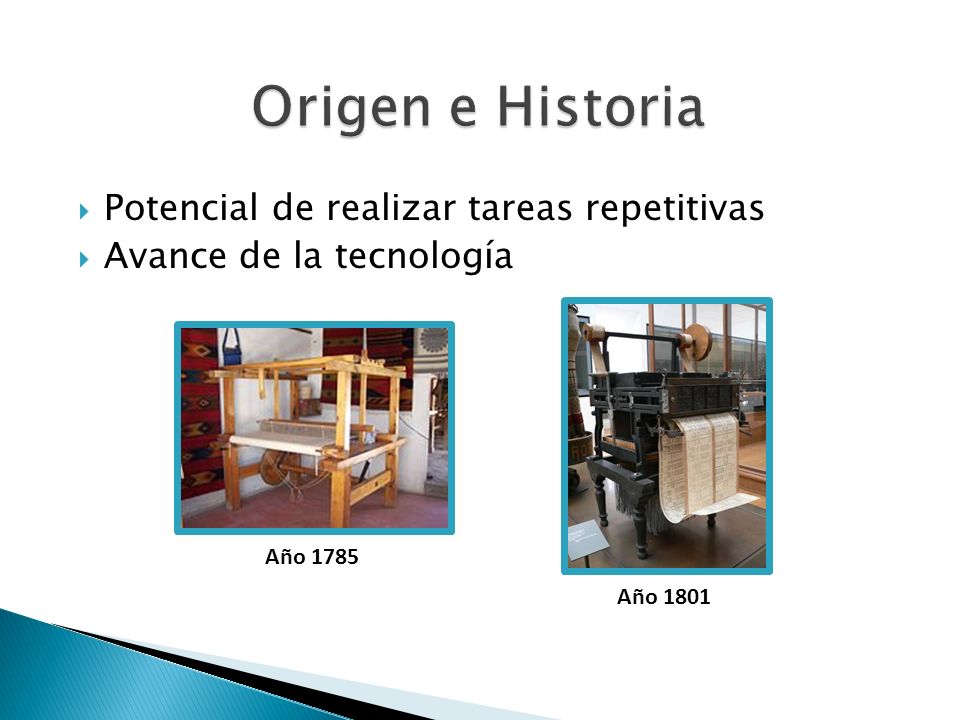 Origen e Historia

Potencial de realizar tareas repetitivas
Avance de la tecnología

Año 1785

Año 1801